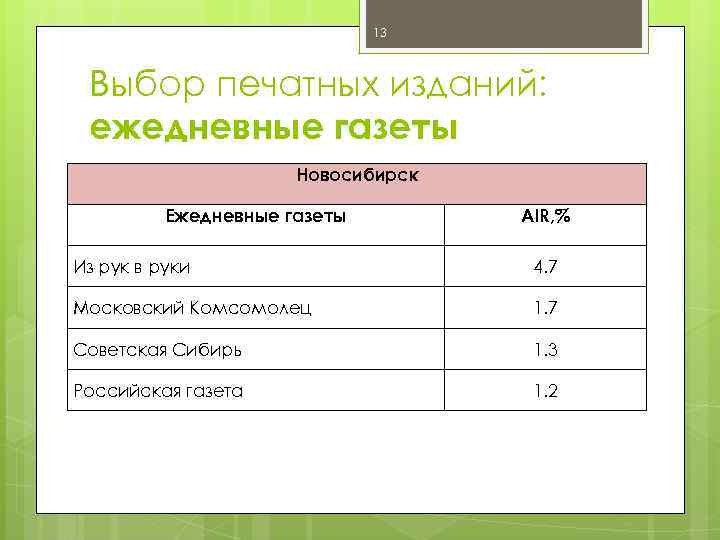 13

Выбор печатных изданий: ежедневные газеты

| Новосибирск | |
|---|---|
| Ежедневные газеты | AIR,% |
| Из рук в руки | 4.7 |
| Московский Комсомолец | 1.7 |
| Советская Сибирь | 1.3 |
| Российская газета | 1.2 |